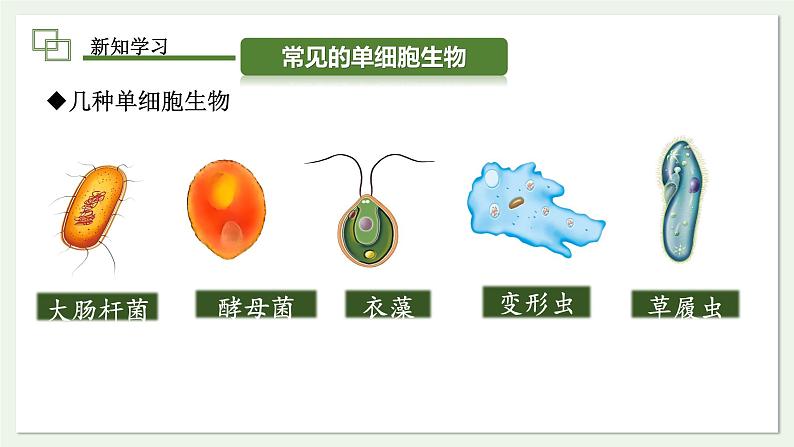 新知学习

常见的单细胞生物

◆几种单细胞生物

大肠杆菌

酵母菌

衣藻

变形虫

草履虫